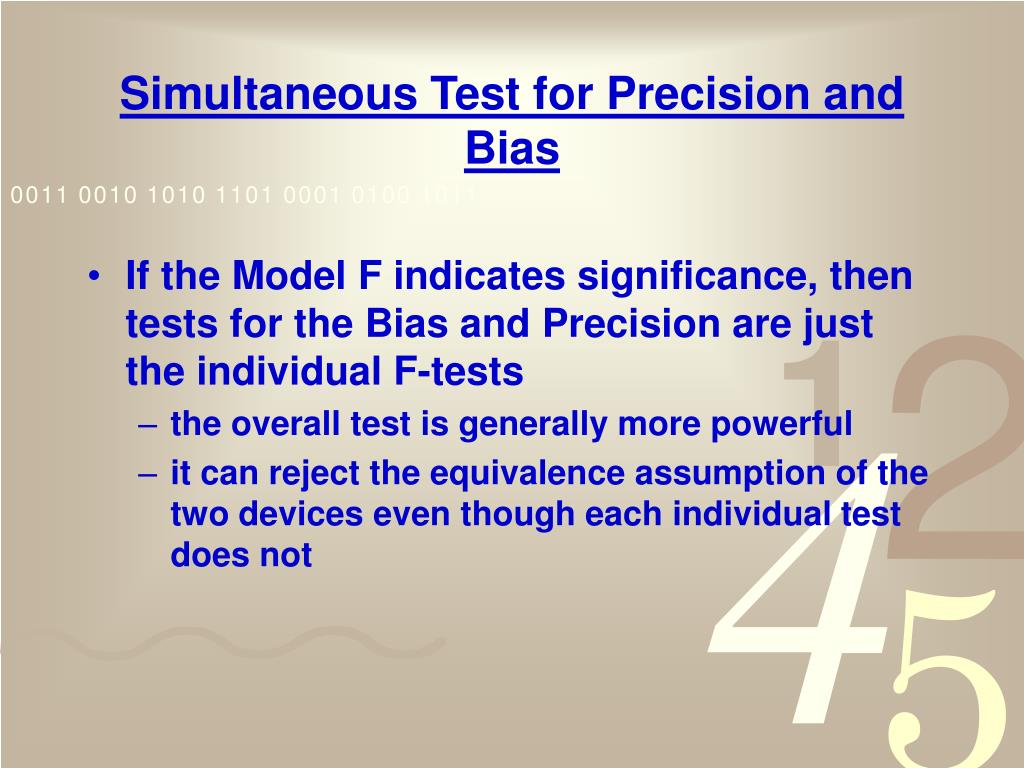 Simultaneous Test for Precision and Bias

0011 0010 1010 1101 0001 0100 1011

• If the Model F indicates significance, then tests for the Bias and Precision are just the individual F-tests
– the overall test is generally more powerful
– it can reject the equivalence assumption of the two devices even though each individual test does not

1
2
4
5